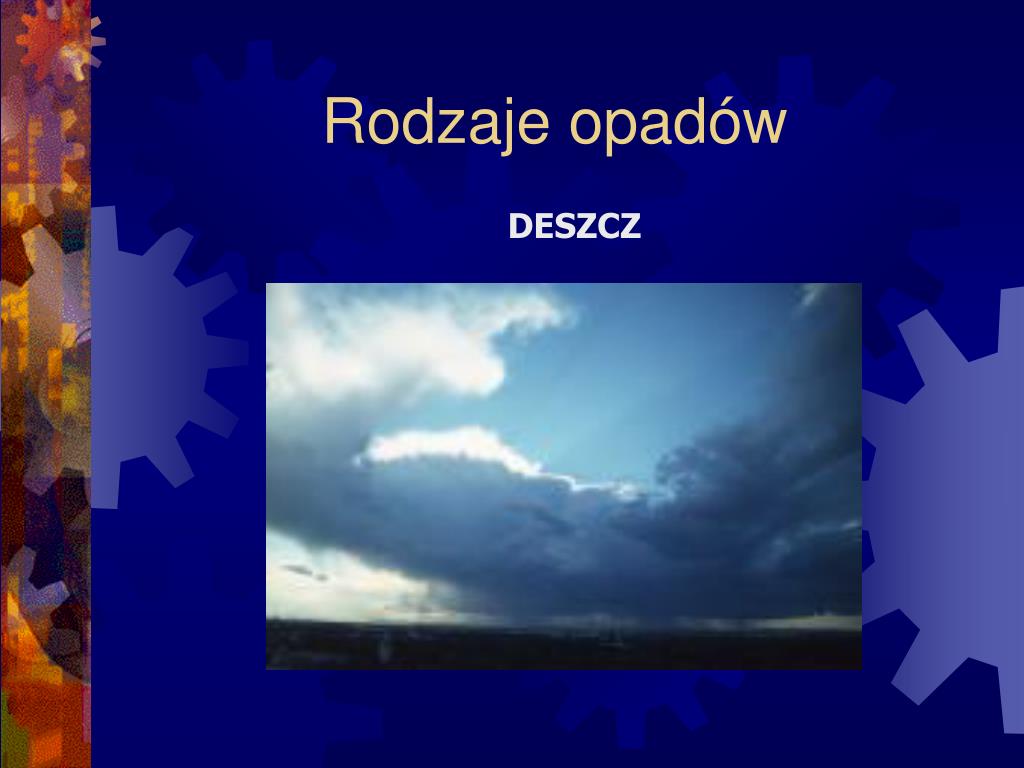 Rodzaje opadów

DESZCZ